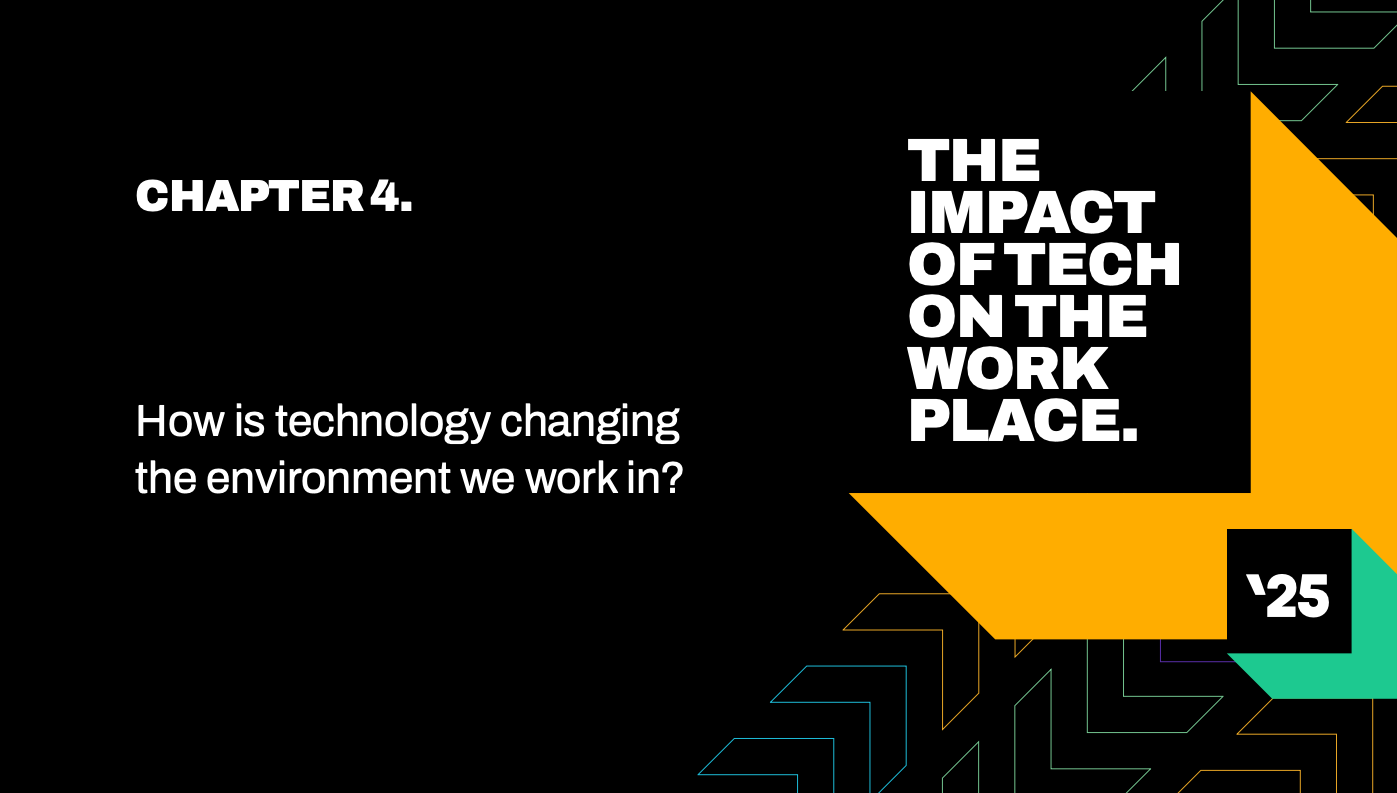 CHAPTER 4.

How is technology changing the environment we work in?

THE IMPACT OF TECH ON THE WORK PLACE.

'25